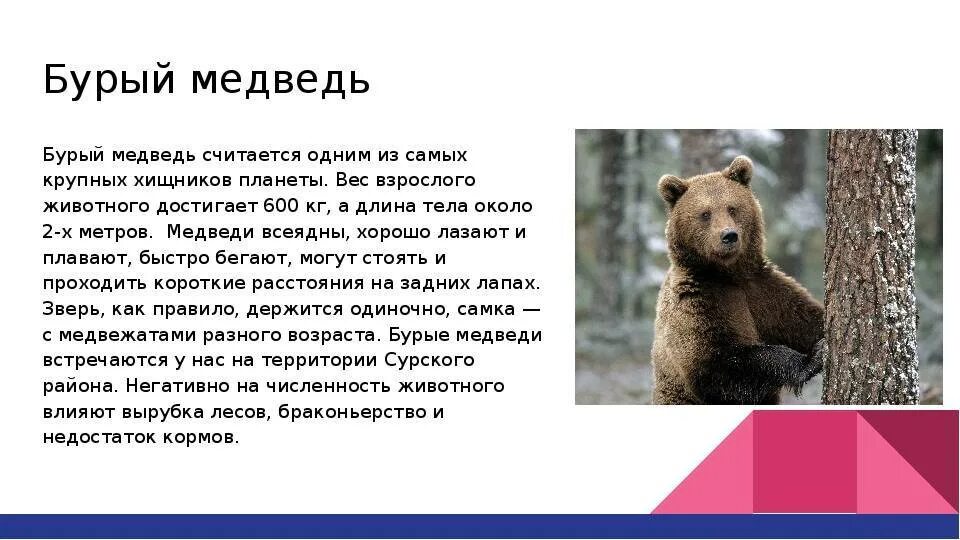 Бурый медведь

Бурый медведь считается одним из самых крупных хищников планеты. Вес взрослого животного достигает 600 кг, а длина тела около 2-х метров.  Медведи всеядны, хорошо лазают и плавают, быстро бегают, могут стоять и проходить короткие расстояния на задних лапах. Зверь, как правило, держится одиночно, самка — с медвежатами разного возраста. Бурые медведи встречаются у нас на территории Сурского района. Негативно на численность животного влияют вырубка лесов, браконьерство и недостаток кормов.